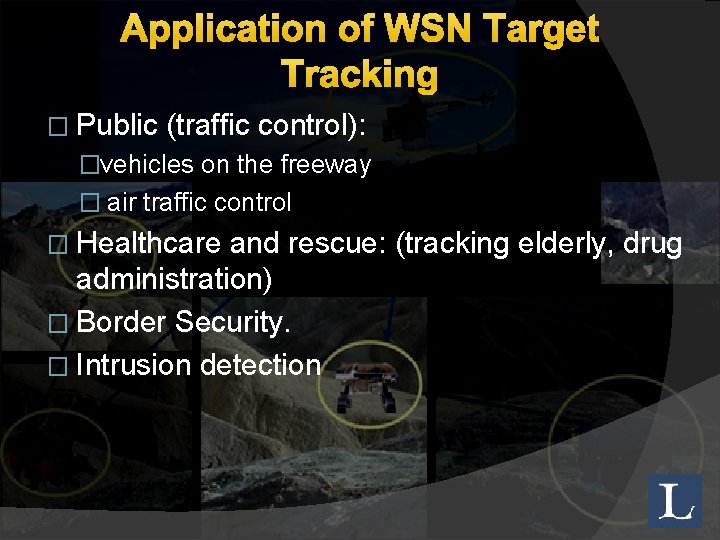 Application of WSN Target Tracking

□ Public (traffic control):

□vehicles on the freeway

□ air traffic control

□ Healthcare and rescue: (tracking elderly, drug administration)

□ Border Security.

□ Intrusion detection

L